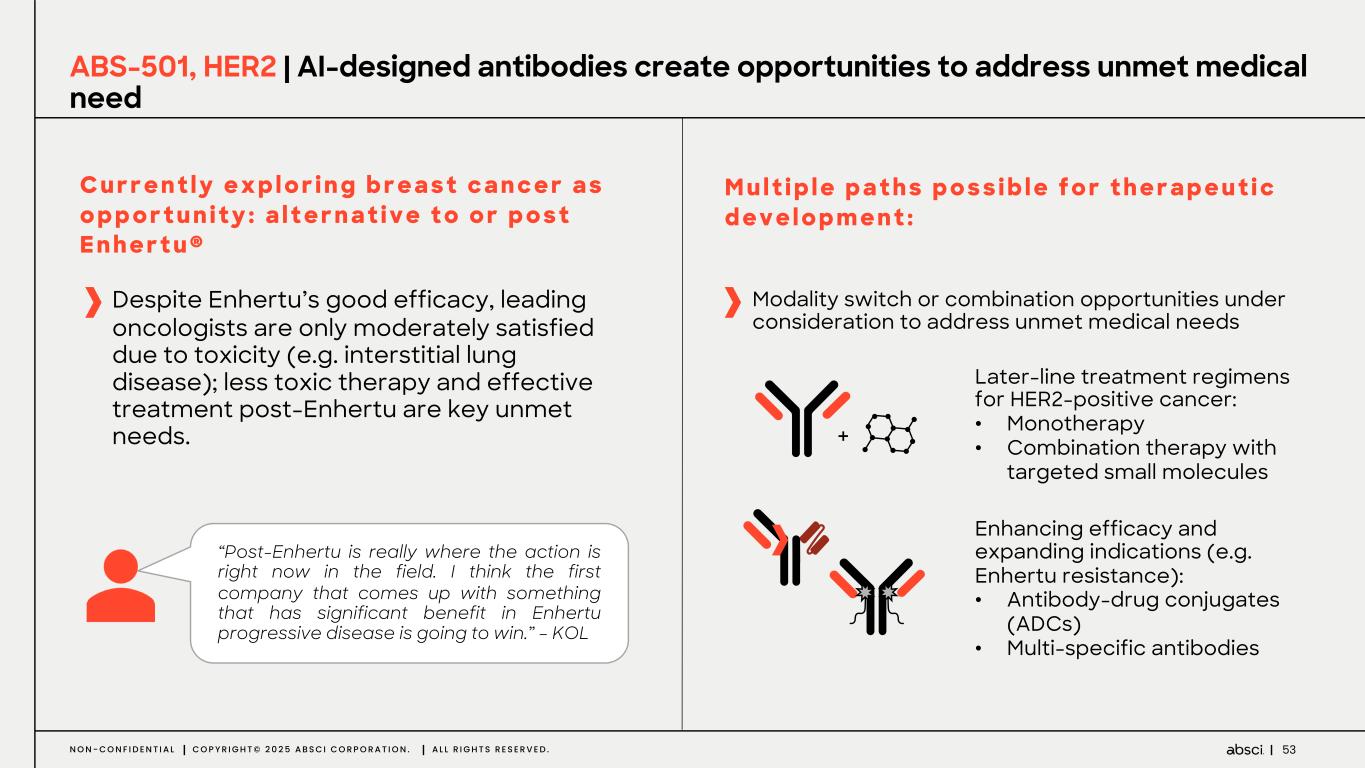 ABS-501, HER2 | AI-designed antibodies create opportunities to address unmet medical need

Currently exploring breast cancer as opportunity: alternative to or post Enhertu®

Despite Enhertu's good efficacy, leading oncologists are only moderately satisfied due to toxicity (e.g. interstitial lung disease); less toxic therapy and effective treatment post-Enhertu are key unmet needs.

"Post-Enhertu is really where the action is right now in the field. I think the first company that comes up with something that has significant benefit in Enhertu progressive disease is going to win." – KOL

Multiple paths possible for therapeutic development:

Modality switch or combination opportunities under consideration to address unmet medical needs

+

Later-line treatment regimens for HER2-positive cancer:
• Monotherapy
• Combination therapy with targeted small molecules

Enhancing efficacy and expanding indications (e.g. Enhertu resistance):
• Antibody-drug conjugates (ADCs)
• Multi-specific antibodies

NON-CONFIDENTIAL | COPYRIGHT© 2025 ABSCI CORPORATION. | ALL RIGHTS RESERVED.

absci | 53